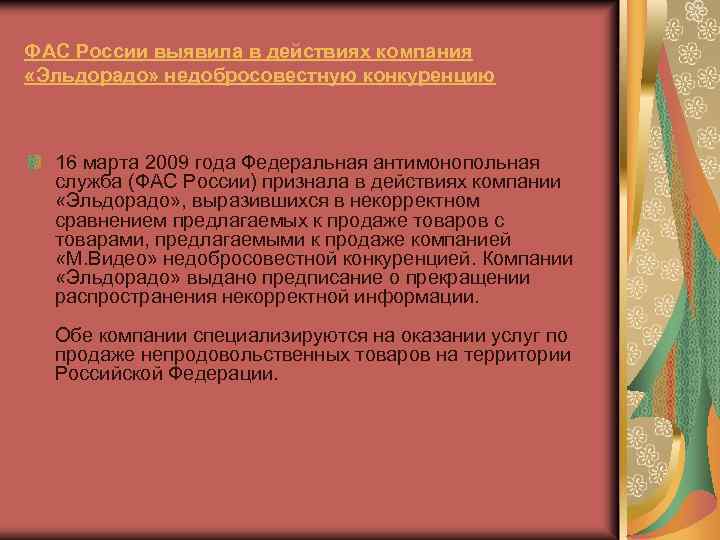 ФАС России выявила в действиях компания «Эльдорадо» недобросовестную конкуренцию

16 марта 2009 года Федеральная антимонопольная служба (ФАС России) признала в действиях компании «Эльдорадо», выразившихся в некорректном сравнением предлагаемых к продаже товаров с товарами, предлагаемыми к продаже компанией «М.Видео» недобросовестной конкуренцией. Компании «Эльдорадо» выдано предписание о прекращении распространения некорректной информации.

Обе компании специализируются на оказании услуг по продаже непродовольственных товаров на территории Российской Федерации.